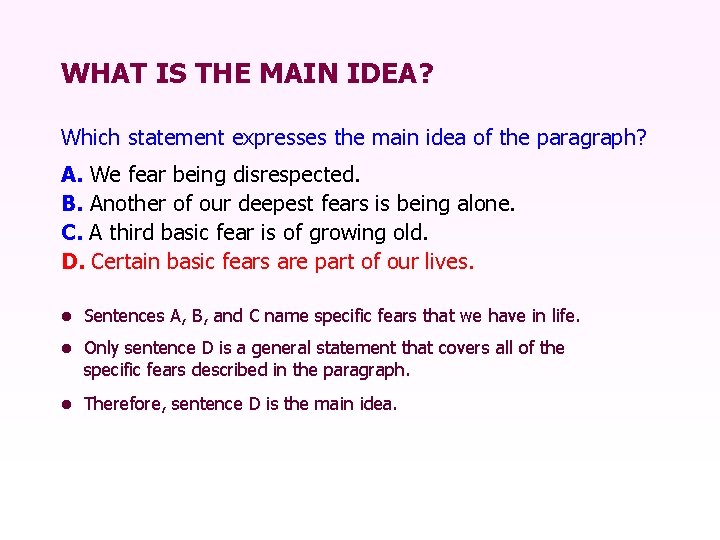 WHAT IS THE MAIN IDEA?

Which statement expresses the main idea of the paragraph?

A. We fear being disrespected.
B. Another of our deepest fears is being alone.
C. A third basic fear is of growing old.
D. Certain basic fears are part of our lives.

• Sentences A, B, and C name specific fears that we have in life.

• Only sentence D is a general statement that covers all of the specific fears described in the paragraph.

• Therefore, sentence D is the main idea.